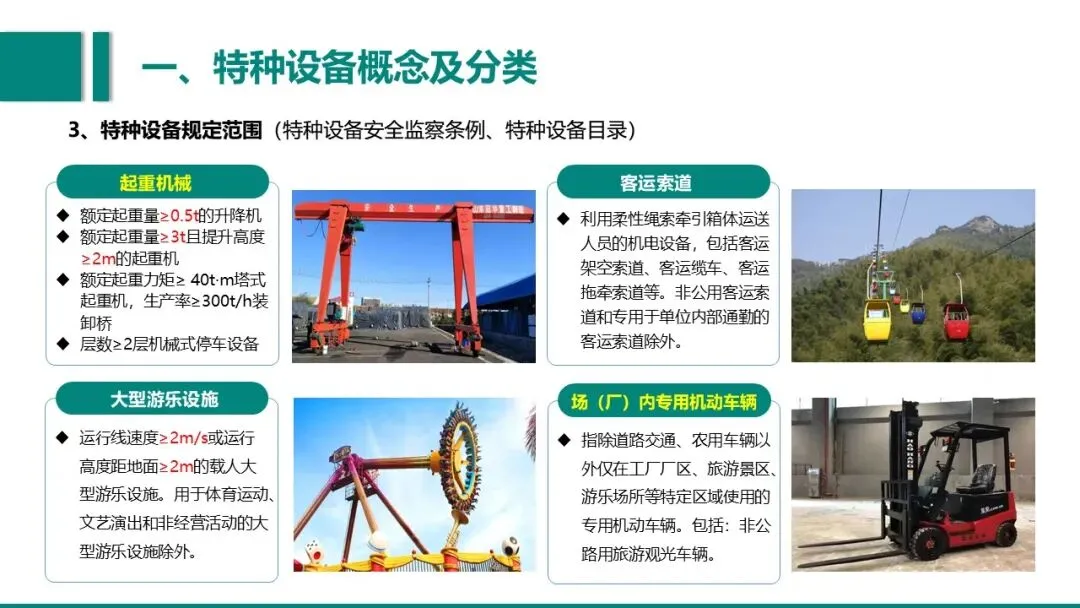 一、特种设备概念及分类

3、特种设备规定范围（特种设备安全监察条例、特种设备目录）

起重机械

◆ 额定起重量≥0.5t的升降机
◆ 额定起重量≥3t且提升高度≥2m的起重机
◆ 额定起重力矩≥ 40t·m塔式起重机，生产率≥300t/h装卸桥
◆ 层数≥2层机械式停车设备

客运索道

◆ 利用柔性绳索牵引箱体运送人员的机电设备，包括客运架空索道、客运缆车、客运拖牵索道等。非公用客运索道和专用于单位内部通勤的客运索道除外。

大型游乐设施

◆ 运行线速度≥2m/s或运行高度距地面≥2m的载人大型游乐设施。用于体育运动、文艺演出和非经营活动的大型游乐设施除外。

场（厂）内专用机动车辆

◆ 指除道路交通、农用车辆以外仅在工厂厂区、旅游景区、游乐场所等特定区域使用的专用机动车辆。包括：非公路用旅游观光车辆。